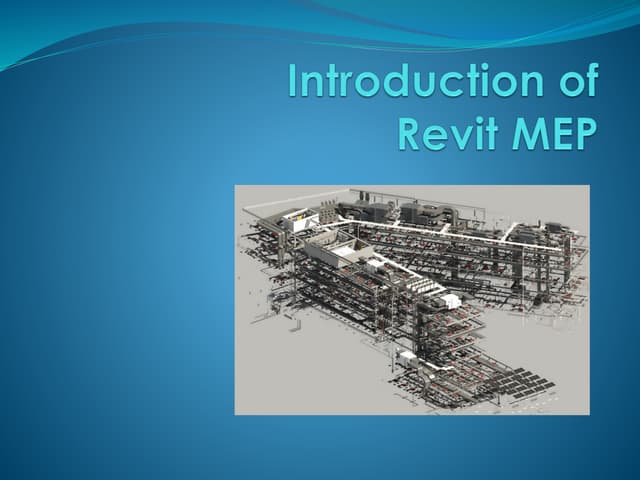 Introduction of Revit MEP